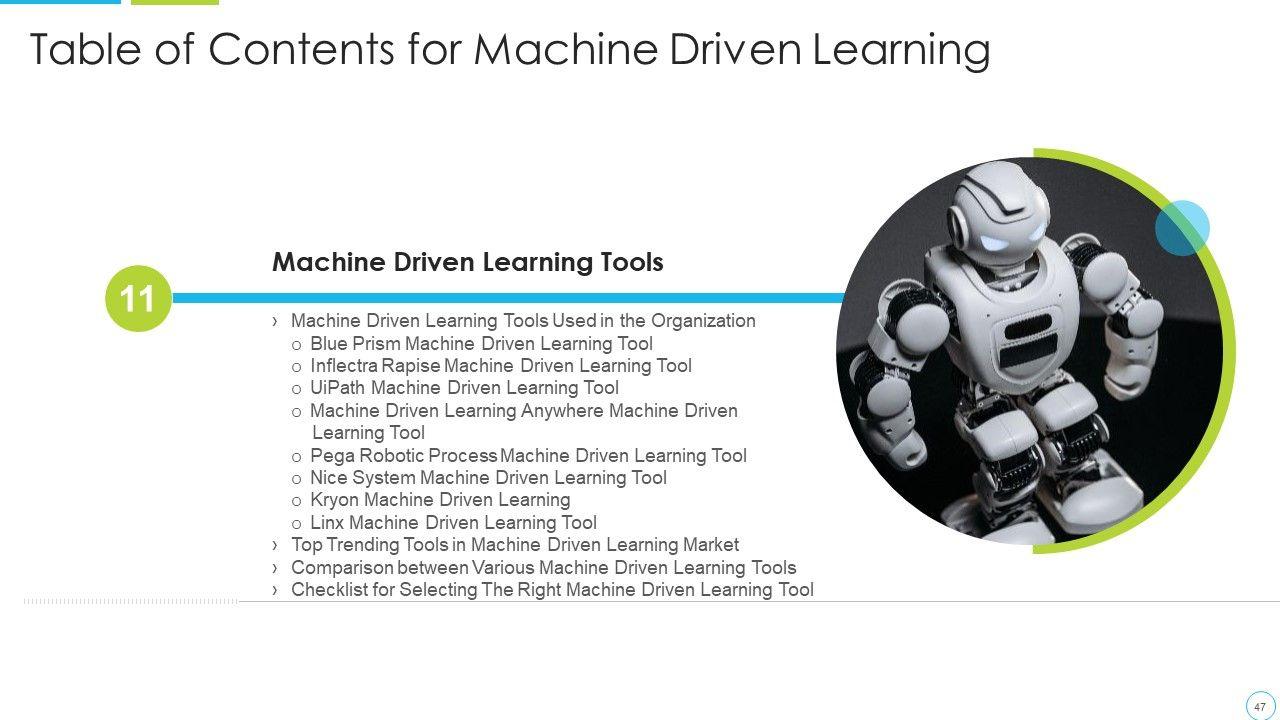 Table of Contents for Machine Driven Learning

11

Machine Driven Learning Tools

› Machine Driven Learning Tools Used in the Organization
o Blue Prism Machine Driven Learning Tool
o Inflectra Rapise Machine Driven Learning Tool
o UiPath Machine Driven Learning Tool
o Machine Driven Learning Anywhere Machine Driven Learning Tool
o Pega Robotic Process Machine Driven Learning Tool
o Nice System Machine Driven Learning Tool
o Kryon Machine Driven Learning
o Linx Machine Driven Learning Tool
› Top Trending Tools in Machine Driven Learning Market
› Comparison between Various Machine Driven Learning Tools
› Checklist for Selecting The Right Machine Driven Learning Tool

47